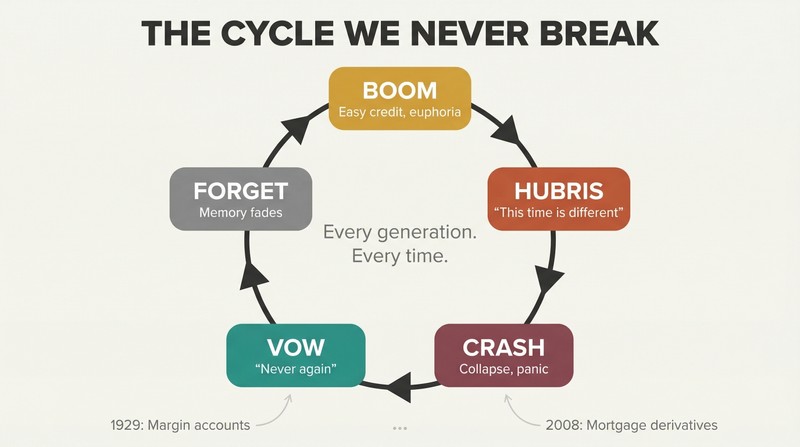 THE CYCLE WE NEVER BREAK

BOOM
Easy credit, euphoria

HUBRIS
"This time is different"

CRASH
Collapse, panic

VOW
"Never again"

FORGET
Memory fades

Every generation.
Every time.

1929: Margin accounts

...

2008: Mortgage derivatives